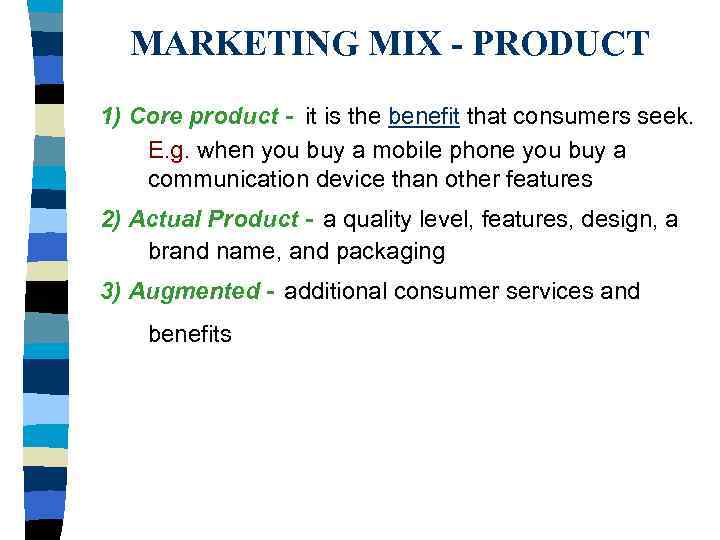 MARKETING MIX - PRODUCT

1) Core product - it is the benefit that consumers seek.

E.g. when you buy a mobile phone you buy a communication device than other features

2) Actual Product - a quality level, features, design, a brand name, and packaging

3) Augmented - additional consumer services and

benefits